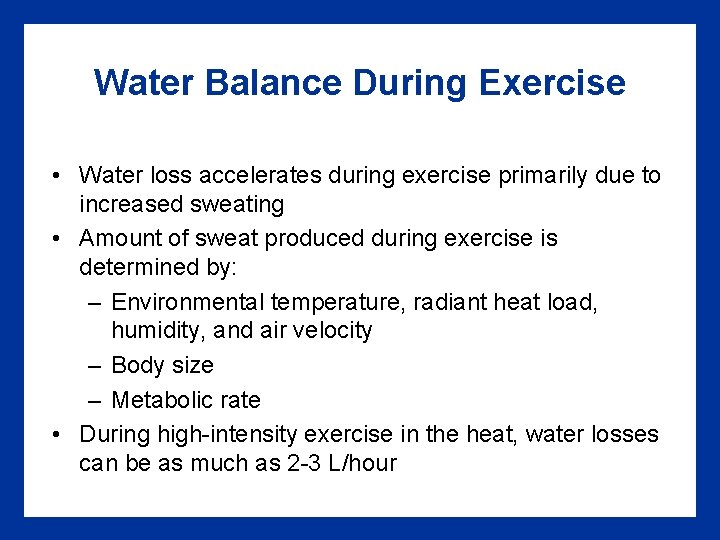 Water Balance During Exercise

• Water loss accelerates during exercise primarily due to increased sweating
• Amount of sweat produced during exercise is determined by:
– Environmental temperature, radiant heat load, humidity, and air velocity
– Body size
– Metabolic rate
• During high-intensity exercise in the heat, water losses can be as much as 2-3 L/hour